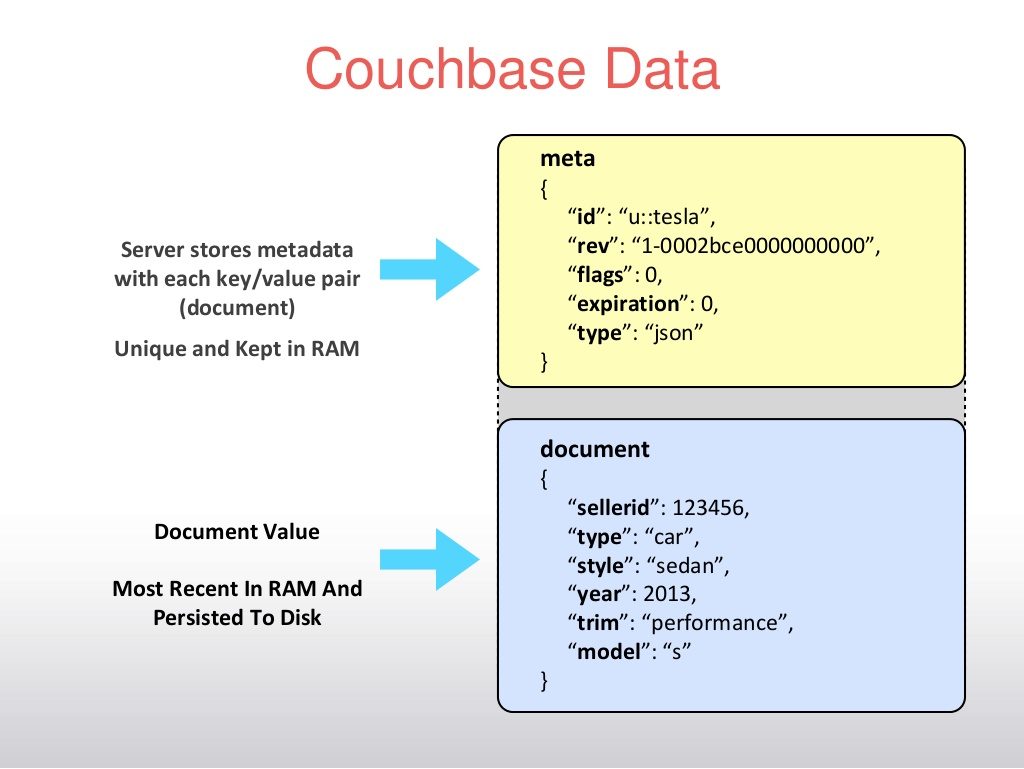 Couchbase Data

Server stores metadata with each key/value pair (document)

Unique and Kept in RAM

meta
{
“id”: “u::tesla”,
“rev”: “1-0002bce0000000000”,
“flags”: 0,
“expiration”: 0,
“type”: “json”
}

Document Value

Most Recent In RAM And Persisted To Disk

document
{
“sellerid”: 123456,
“type”: “car”,
“style”: “sedan”,
“year”: 2013,
“trim”: “performance”,
“model”: “s”
}